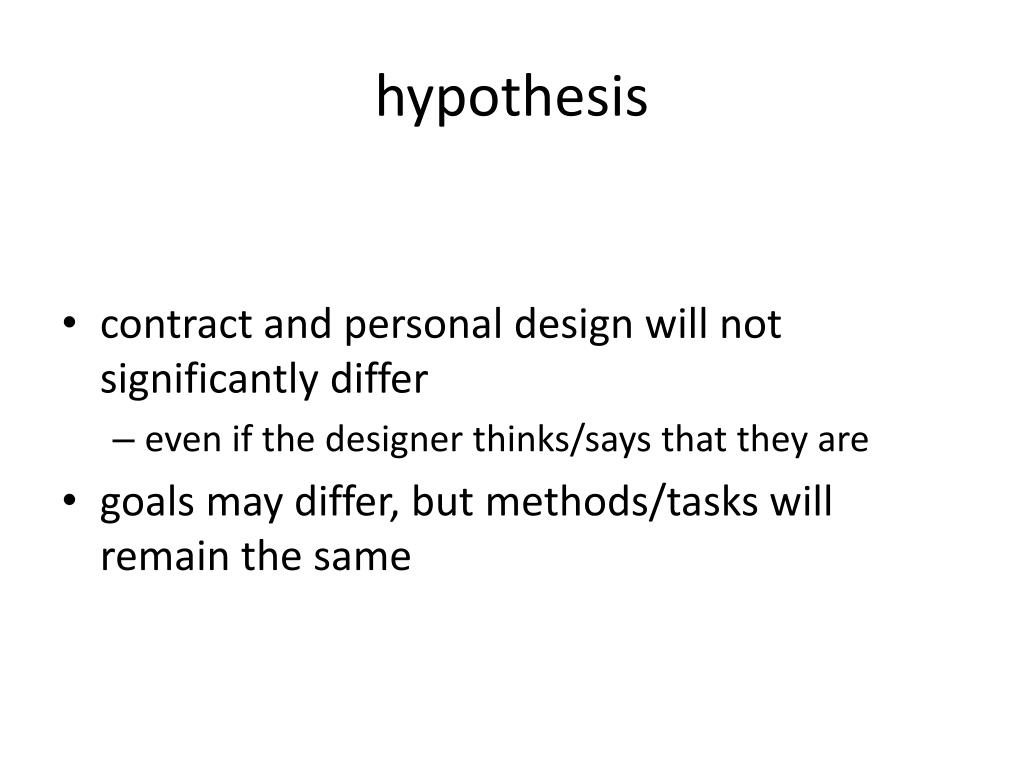 hypothesis

• contract and personal design will not significantly differ
– even if the designer thinks/says that they are
• goals may differ, but methods/tasks will remain the same